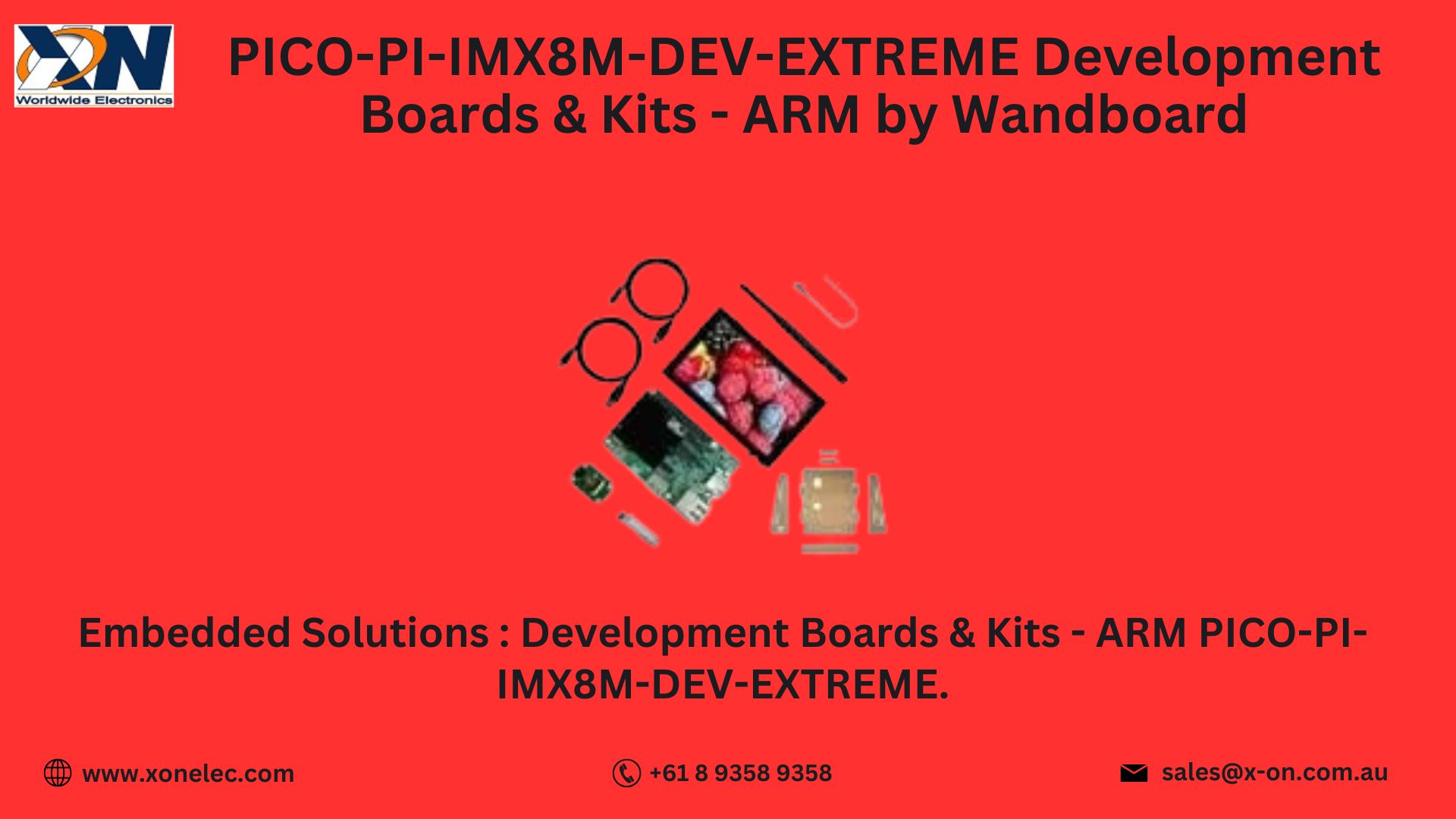 XON
Worldwide Electronics

PICO-PI-IMX8M-DEV-EXTREME Development Boards & Kits - ARM by Wandboard

Embedded Solutions : Development Boards & Kits - ARM PICO-PI-IMX8M-DEV-EXTREME.

www.xonelec.com

+61 8 9358 9358

sales@x-on.com.au